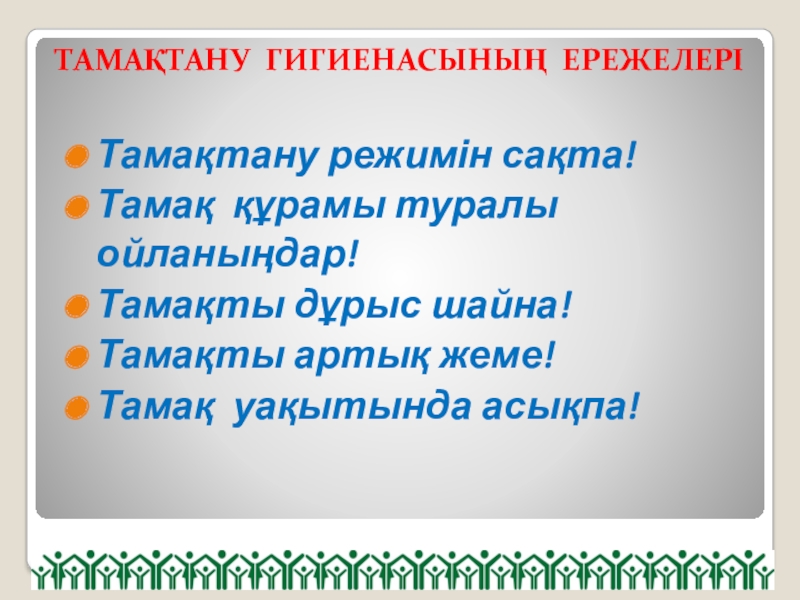 ТАМАҚТАНУ ГИГИЕНАСЫНЫҢ ЕРЕЖЕЛЕРІ

Тамақтану режимін сақта!
Тамақ құрамы туралы ойланыңдар!
Тамақты дұрыс шайна!
Тамақты артық жеме!
Тамақ уақытында асықпа!